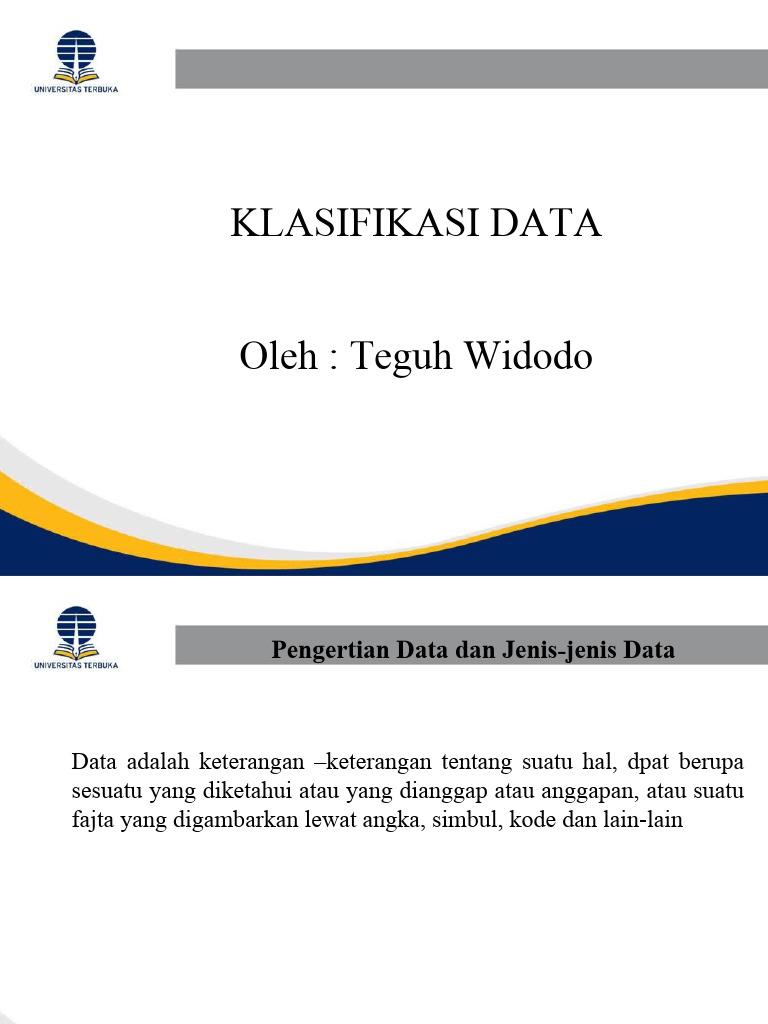 UNIVERSITAS TERBUKA

KLASIFIKASI DATA

Oleh : Teguh Widodo

UNIVERSITAS TERBUKA

Pengertian Data dan Jenis-jenis Data

Data adalah keterangan –keterangan tentang suatu hal, dpat berupa sesuatu yang diketahui atau yang dianggap atau anggapan, atau suatu fajta yang digambarkan lewat angka, simbul, kode dan lain-lain